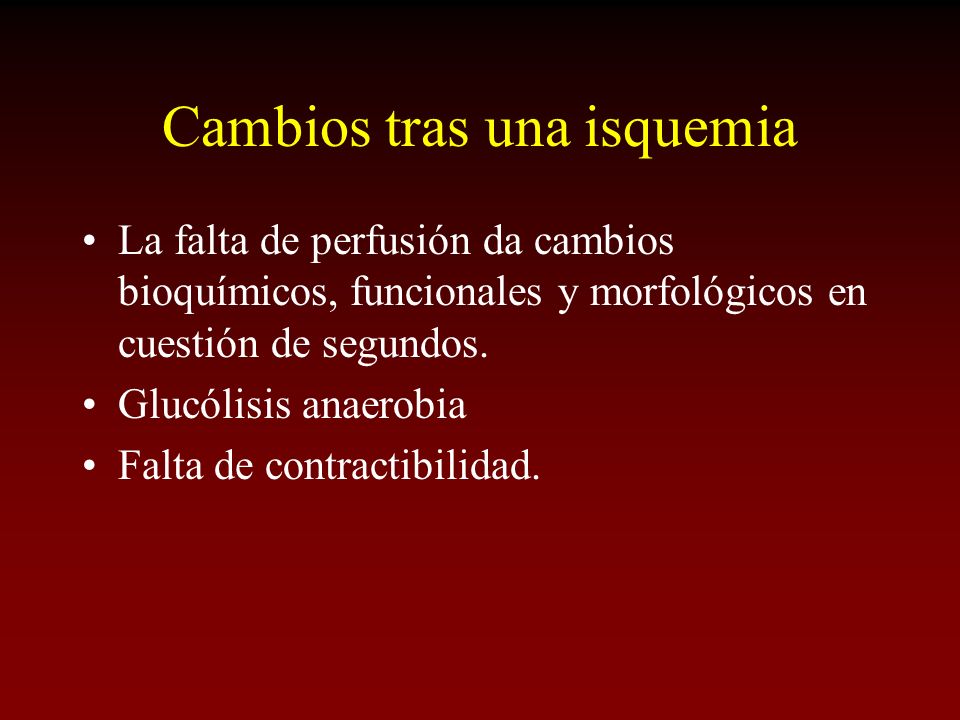 Cambios tras una isquemia

• La falta de perfusión da cambios bioquímicos, funcionales y morfológicos en cuestión de segundos.
• Glucólisis anaerobia
• Falta de contractibilidad.